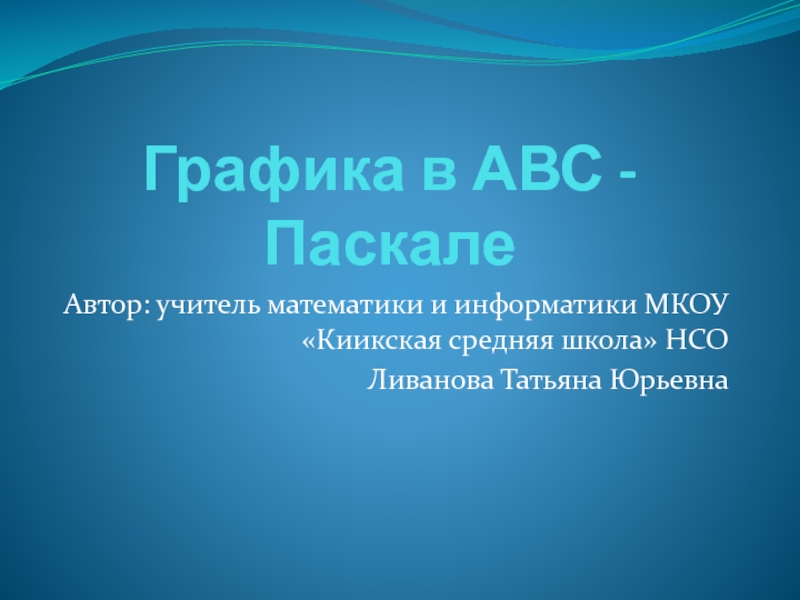 Графика в АВС - Паскале

Автор: учитель математики и информатики МКОУ «Киикская средняя школа» НСО

Ливанова Татьяна Юрьевна